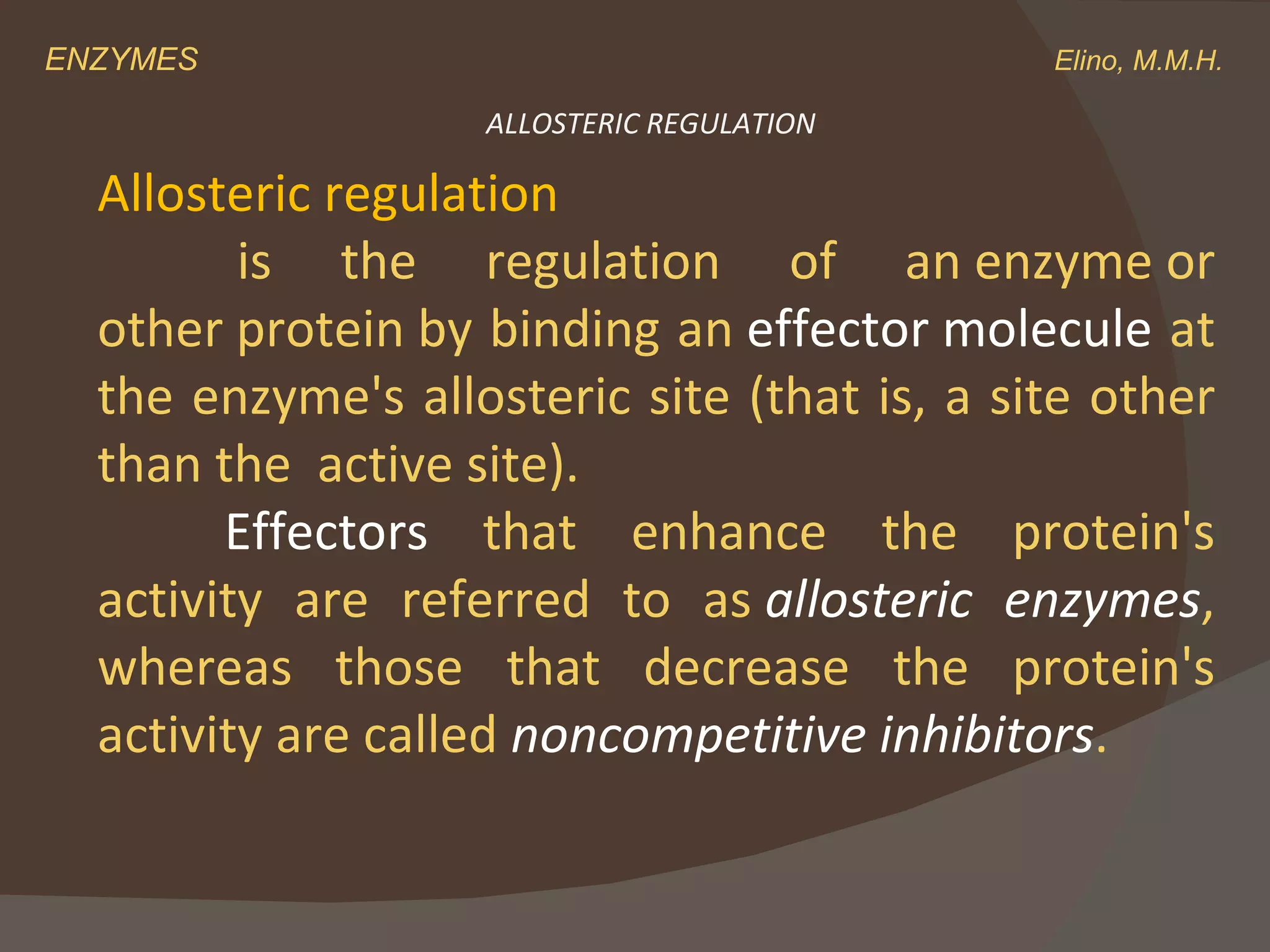 ENZYMES

Elino, M.M.H.

ALLOSTERIC REGULATION

Allosteric regulation

is the regulation of an enzyme or other protein by binding an effector molecule at the enzyme's allosteric site (that is, a site other than the active site).

Effectors that enhance the protein's activity are referred to as allosteric enzymes, whereas those that decrease the protein's activity are called noncompetitive inhibitors.